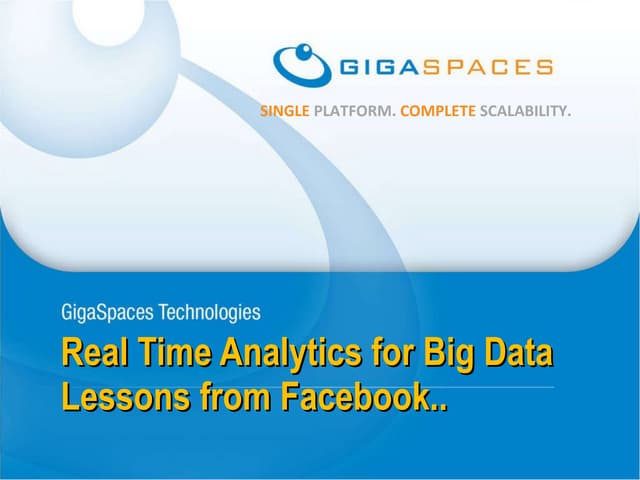 GIGASPACES

SINGLE PLATFORM. COMPLETE SCALABILITY.

GigaSpaces Technologies

Real Time Analytics for Big Data Lessons from Facebook..